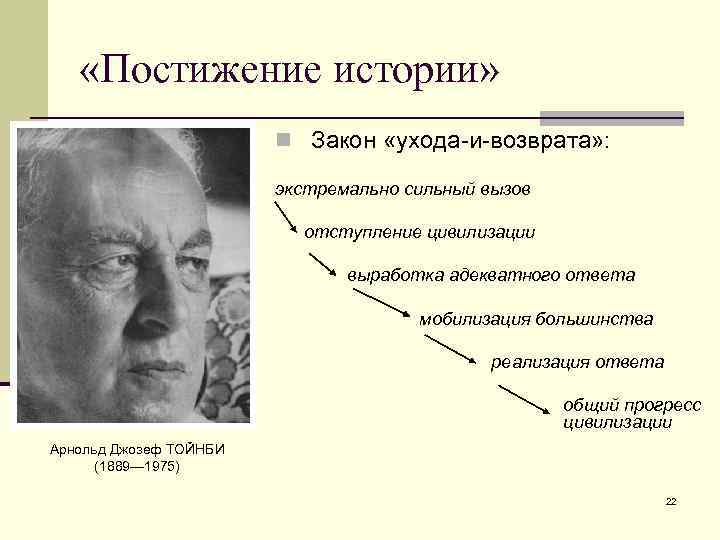 «Постижение истории»

Закон «ухода-и-возврата»:

экстремально сильный вызов

отступление цивилизации

выработка адекватного ответа

мобилизация большинства

реализация ответа

общий прогресс цивилизации

Арнольд Джозеф ТОЙНБИ (1889—1975)

22